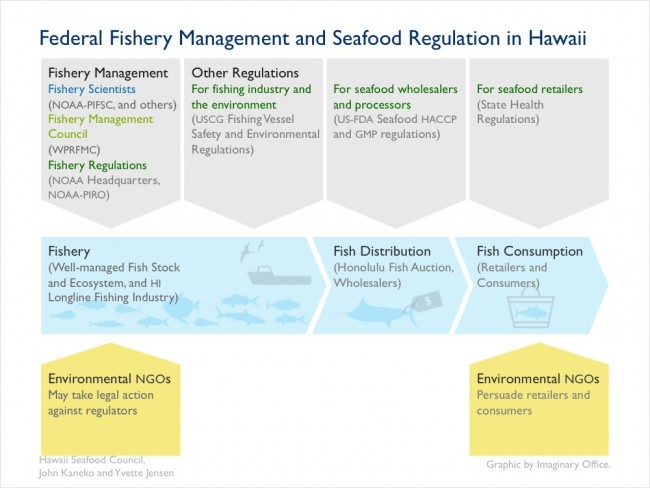 Federal Fishery Management and Seafood Regulation in Hawaii

Fishery Management
Fishery Scientists
(NOAA-PIFSC, and others)
Fishery Management Council
(WPRFMC)
Fishery Regulations
(NOAA Headquarters, NOAA-PIRO)

Other Regulations
For fishing industry and the environment
(USCG Fishing Vessel Safety and Environmental Regulations)

For seafood wholesalers and processors
(US-FDA Seafood HACCP and GMP regulations)

For seafood retailers
(State Health Regulations)

Fishery
(Well-managed Fish Stock and Ecosystem, and HI Longline Fishing Industry)

Fish Distribution
(Honolulu Fish Auction, Wholesalers)

$

Fish Consumption
(Retailers and Consumers)

Environmental NGOs
May take legal action against regulators

Environmental NGOs
Persuade retailers and consumers

Hawaii Seafood Council,
John Kaneko and Yvette Jensen

Graphic by Imaginary Office.